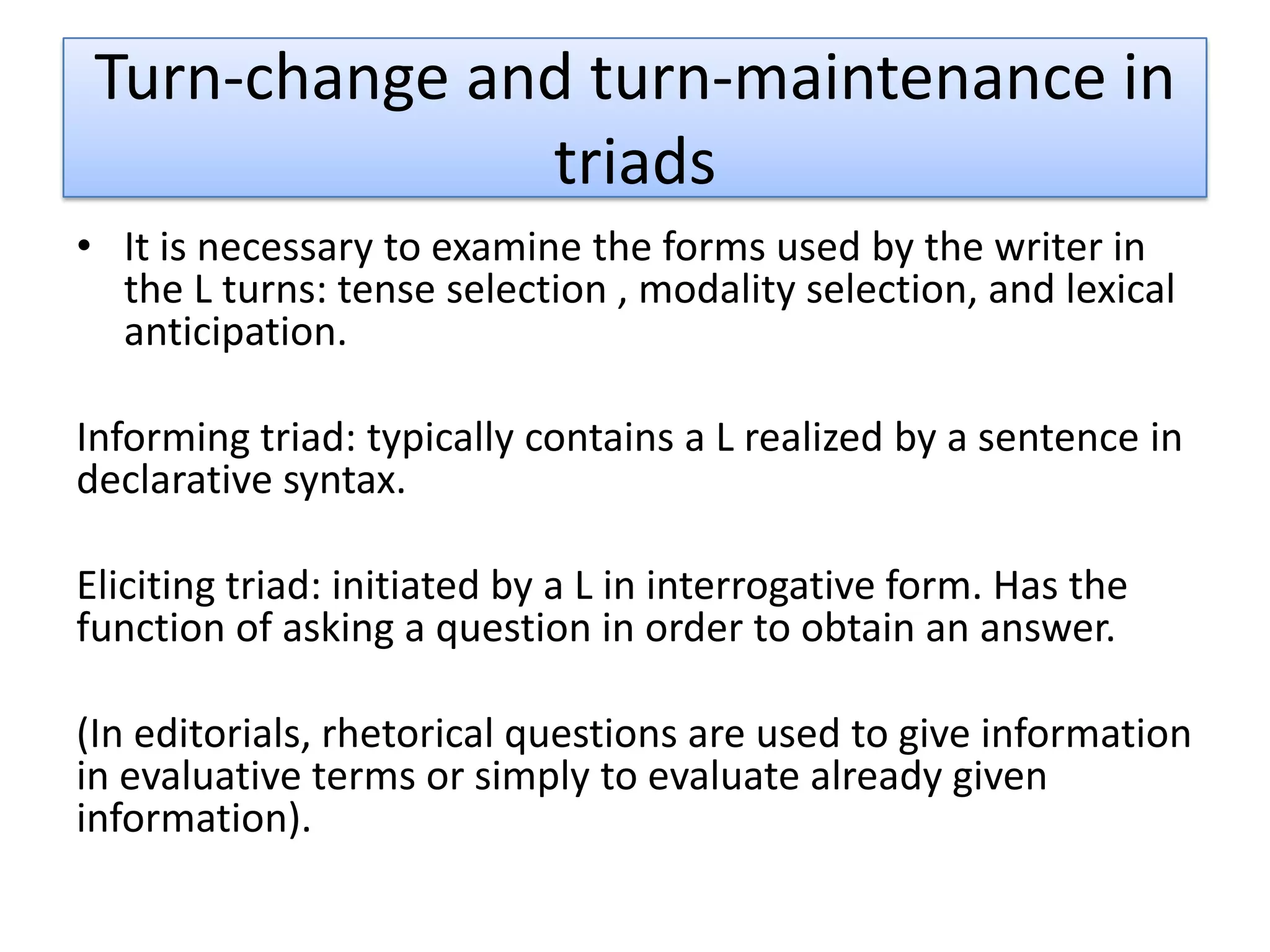 Turn-change and turn-maintenance in triads

• It is necessary to examine the forms used by the writer in the L turns: tense selection , modality selection, and lexical anticipation.

Informing triad: typically contains a L realized by a sentence in declarative syntax.

Eliciting triad: initiated by a L in interrogative form. Has the function of asking a question in order to obtain an answer.

(In editorials, rhetorical questions are used to give information in evaluative terms or simply to evaluate already given information).